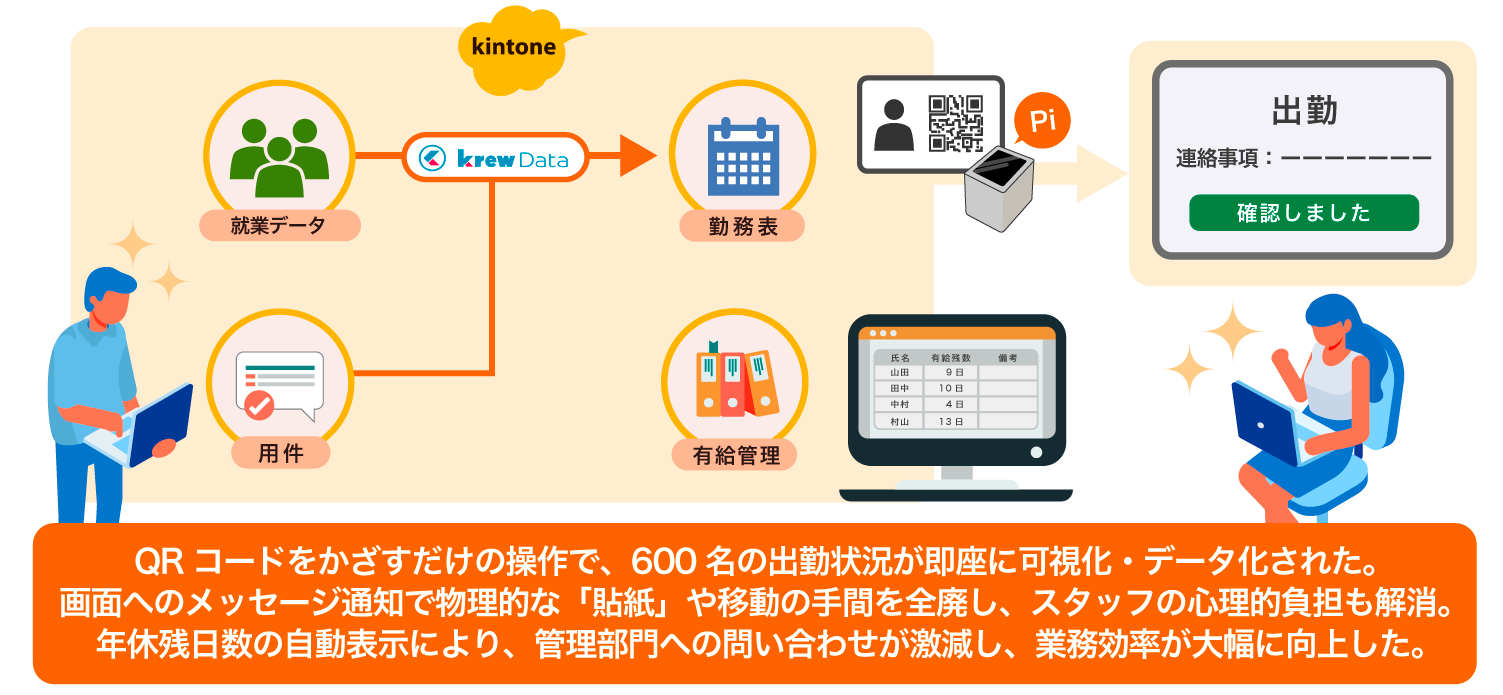 kintone

就業データ

krew Data

勤務表

Pi

出勤

連絡事項：ーーーーーーー

確認しました

用件

有給管理

| 氏名 | 有給残数 | 備考 |
|---|---|---|
| 山田 | 9日 | |
| 田中 | 10日 | |
| 中村 | 4日 | |
| 村山 | 13日 | |

QR コードをかざすだけの操作で、600 名の出勤状況が即座に可視化・データ化された。
画面へのメッセージ通知で物理的な「貼紙」や移動の手間を全廃し、スタッフの心理的負担も解消。
年休残日数の自動表示により、管理部門への問い合わせが激減し、業務効率が大幅に向上した。